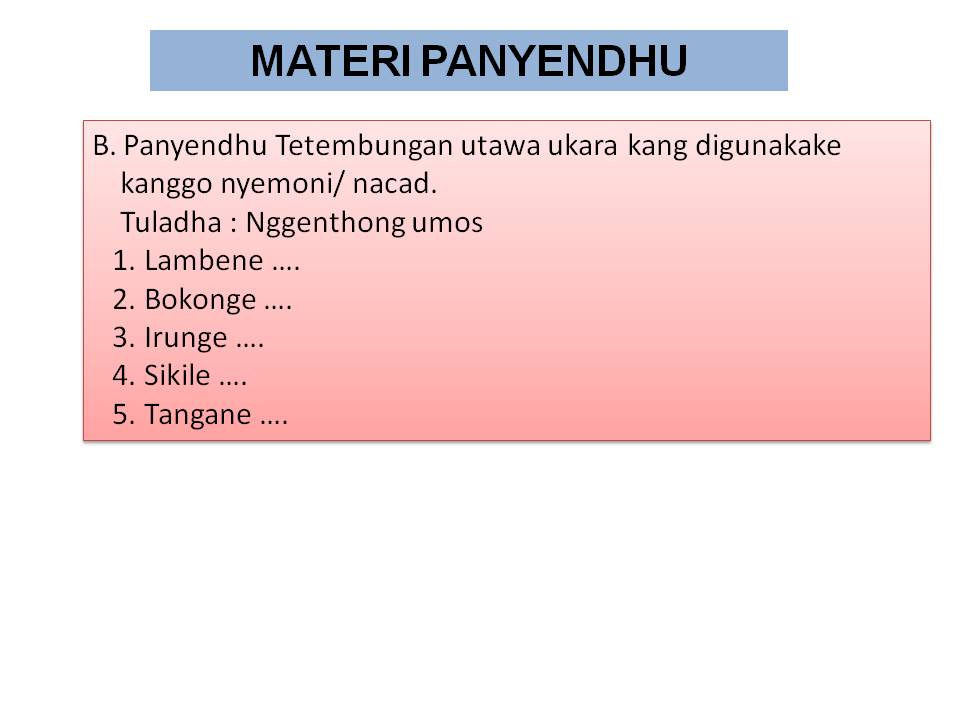 MATERI PANYENDHU

B. Panyendhu Tetembungan utawa ukara kang digunakake kanggo nyemoni/ nacad.
Tuladha : Nggenthong umos
1. Lambene ….
2. Bokonge ….
3. Irunge ….
4. Sikile ….
5. Tangane ….